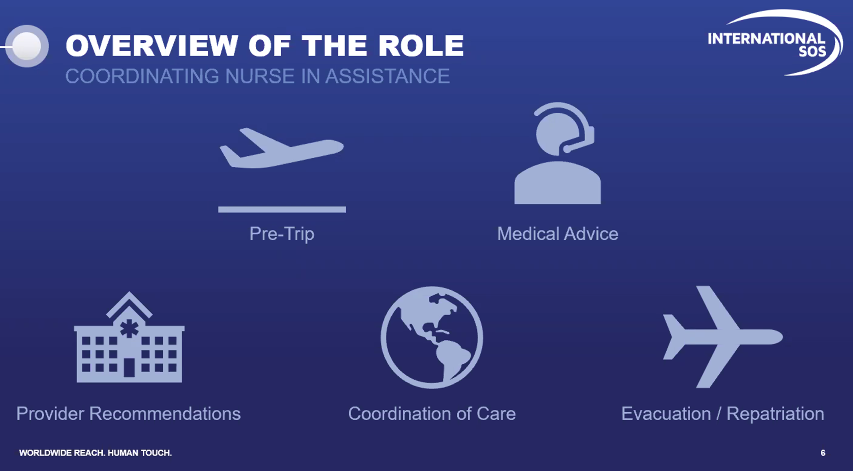 OVERVIEW OF THE ROLE
COORDINATING NURSE IN ASSISTANCE

INTERNATIONAL SOS

Pre-Trip

Medical Advice

Provider Recommendations

Coordination of Care

Evacuation / Repatriation

WORLDWIDE REACH. HUMAN TOUCH.

6